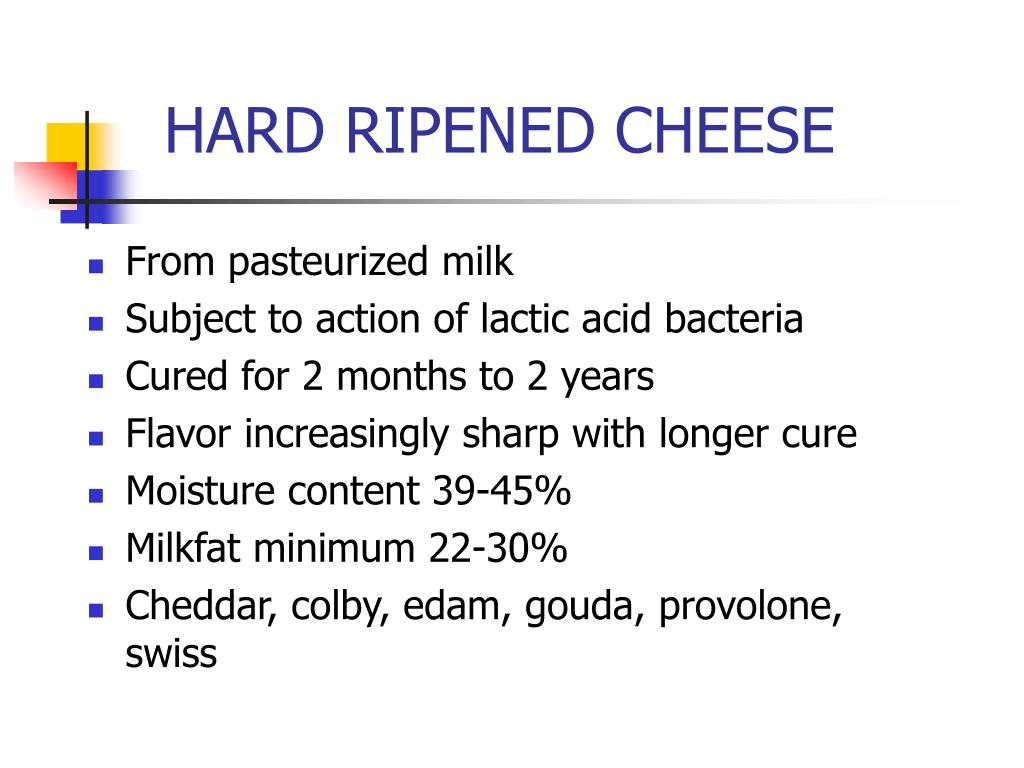 HARD RIPENED CHEESE

- From pasteurized milk
- Subject to action of lactic acid bacteria
- Cured for 2 months to 2 years
- Flavor increasingly sharp with longer cure
- Moisture content 39-45%
- Milkfat minimum 22-30%
- Cheddar, colby, edam, gouda, provolone, swiss